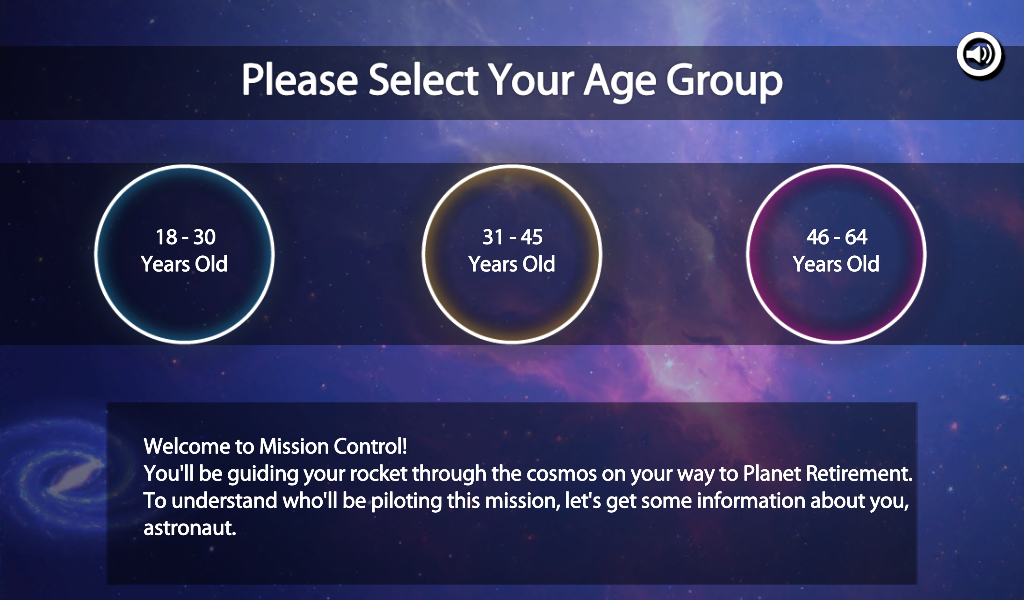 Please Select Your Age Group

18 - 30
Years Old

31 - 45
Years Old

46 - 64
Years Old

Welcome to Mission Control!
You'll be guiding your rocket through the cosmos on your way to Planet Retirement. To understand who'll be piloting this mission, let's get some information about you, astronaut.